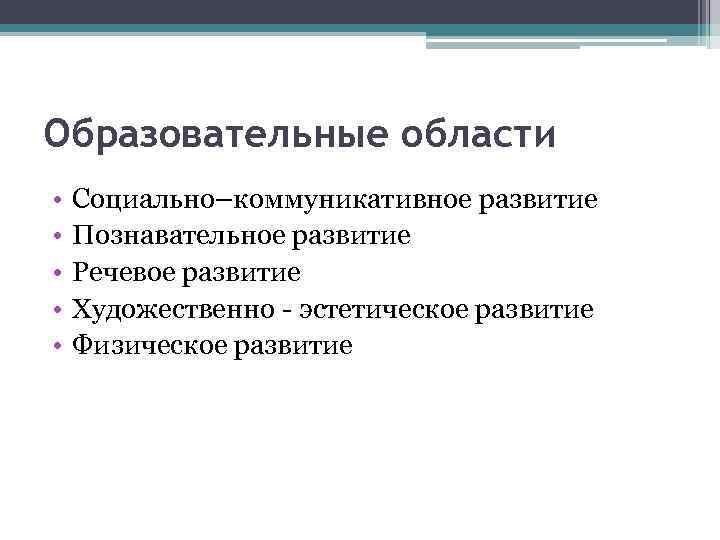 Образовательные области

• Социально–коммуникативное развитие
• Познавательное развитие
• Речевое развитие
• Художественно - эстетическое развитие
• Физическое развитие